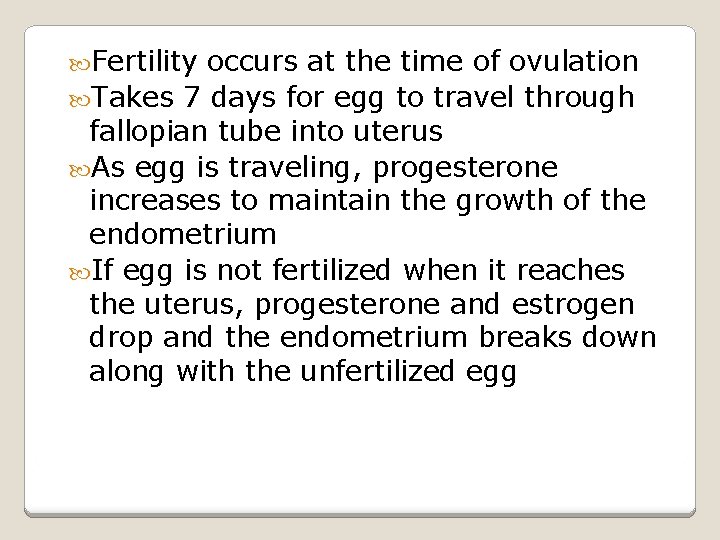 Fertility occurs at the time of ovulation

Takes 7 days for egg to travel through fallopian tube into uterus

As egg is traveling, progesterone increases to maintain the growth of the endometrium

If egg is not fertilized when it reaches the uterus, progesterone and estrogen drop and the endometrium breaks down along with the unfertilized egg